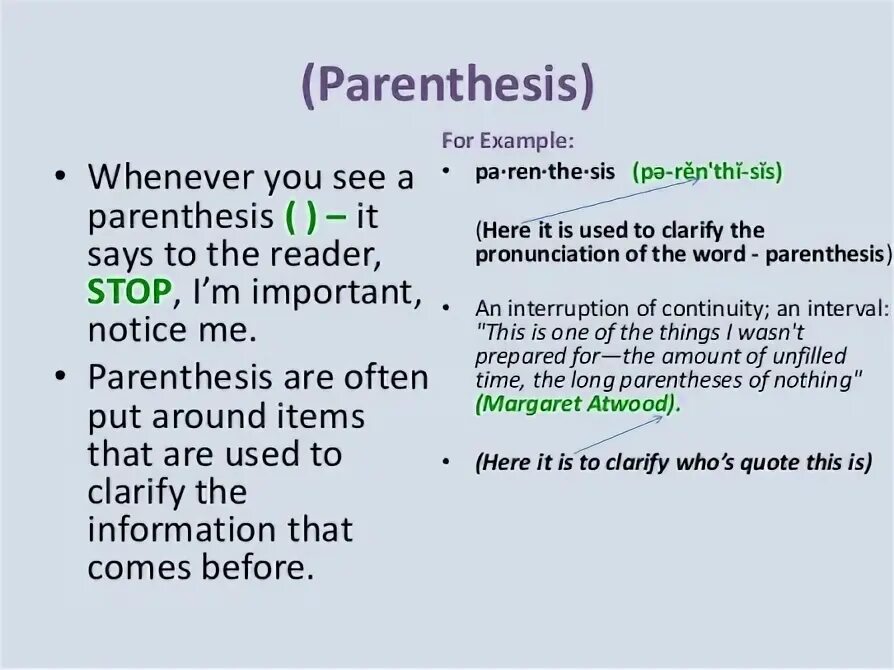 (Parenthesis)

• Whenever you see a parenthesis ( ) – it says to the reader, STOP, I'm important, notice me.

• Parenthesis are often put around items that are used to clarify the information that comes before.

For Example:

• pa·ren·the·sis (pə-rĕn'thĭ-sĭs)

(Here it is used to clarify the pronunciation of the word - parenthesis)

• An interruption of continuity; an interval: "This is one of the things I wasn't prepared for—the amount of unfilled time, the long parentheses of nothing" (Margaret Atwood).

• (Here it is to clarify who's quote this is)